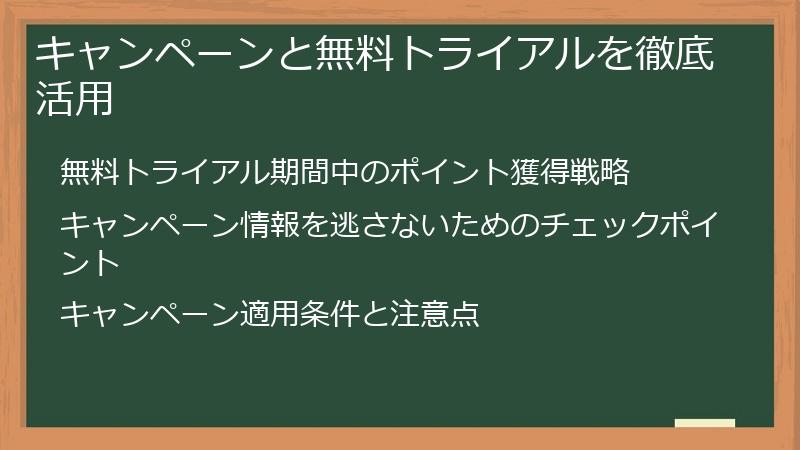 キャンペーンと無料トライアルを徹底活用

無料トライアル期間中のポイント獲得戦略

キャンペーン情報を逃さないためのチェックポイント

キャンペーン適用条件と注意点